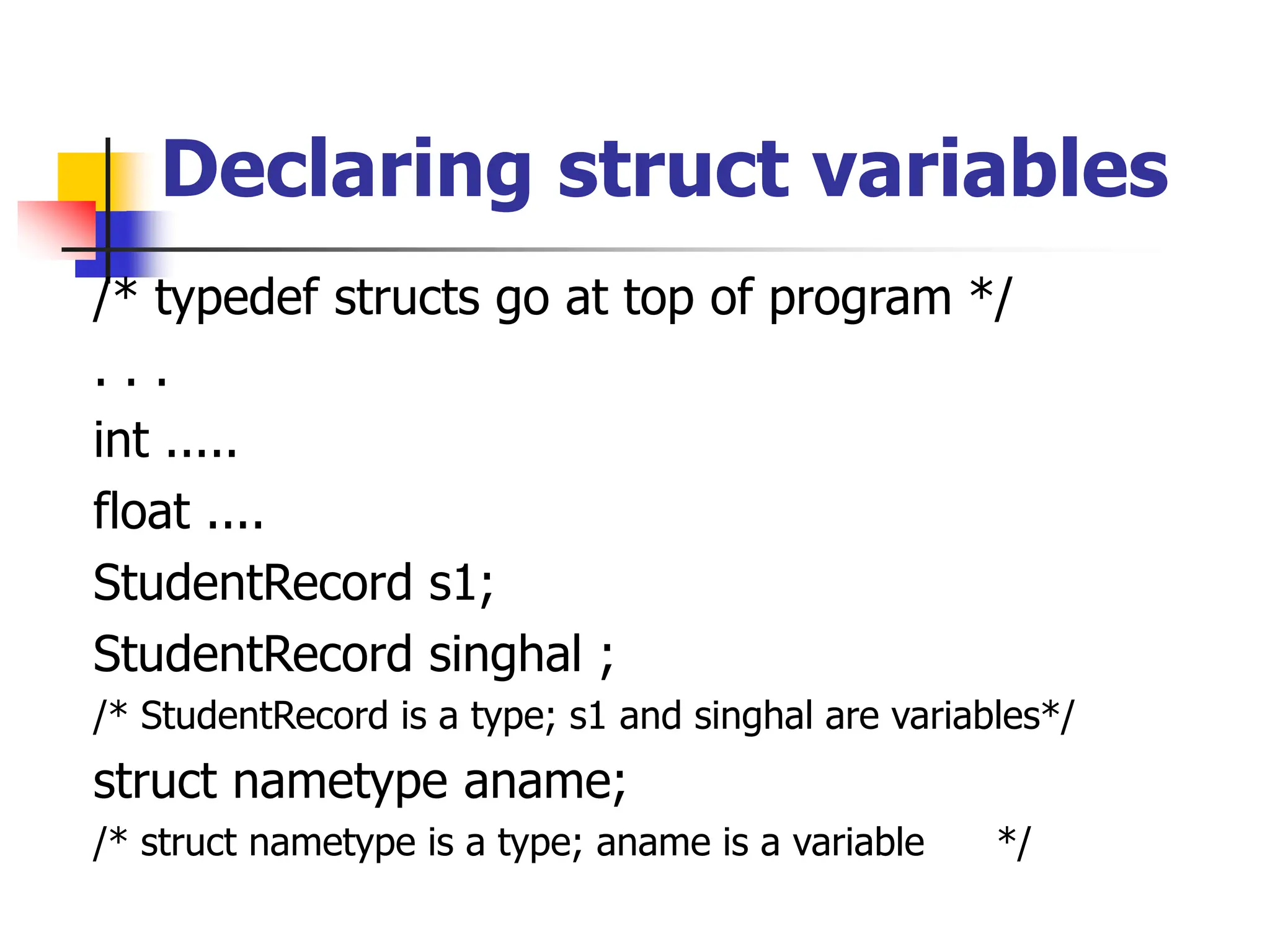 Declaring struct variables

/* typedef structs go at top of program */

. . .

int .....

float ....

StudentRecord s1;

StudentRecord singhal ;

/* StudentRecord is a type; s1 and singhal are variables*/

struct nametype aname;

/* struct nametype is a type; aname is a variable */